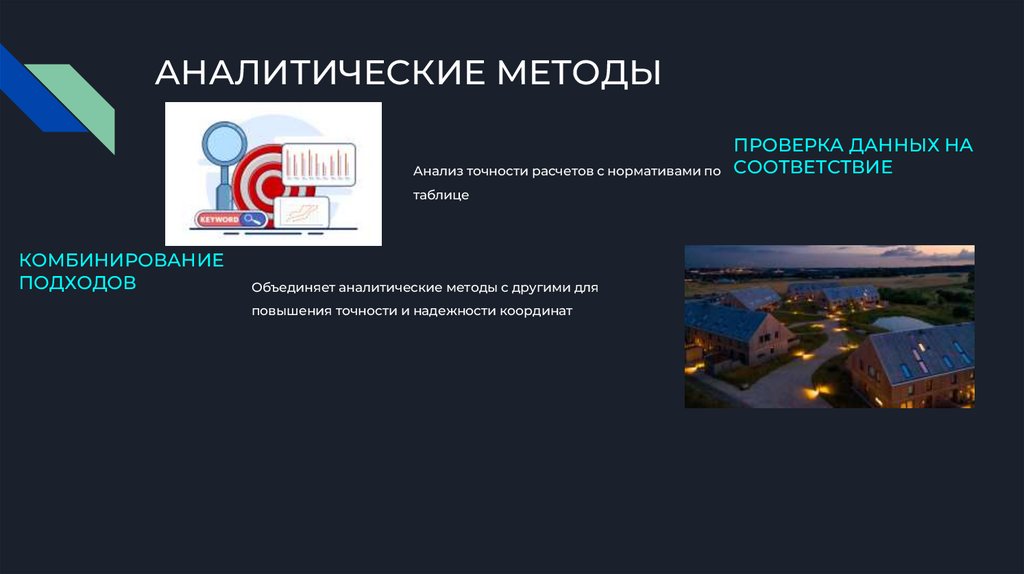 АНАЛИТИЧЕСКИЕ МЕТОДЫ

KEYWORD

Анализ точности расчетов с нормативами по таблице

ПРОВЕРКА ДАННЫХ НА СООТВЕТСТВИЕ

КОМБИНИРОВАНИЕ ПОДХОДОВ

Объединяет аналитические методы с другими для повышения точности и надежности координат